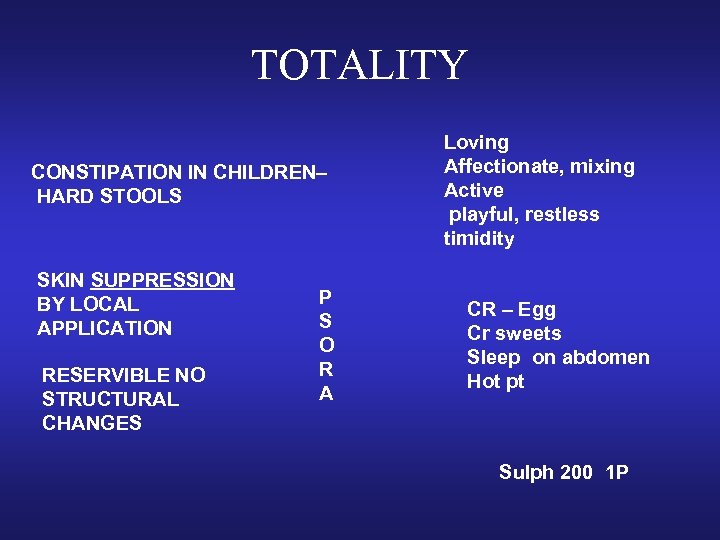 TOTALITY

CONSTIPATION IN CHILDREN– HARD STOOLS

SKIN SUPPRESSION BY LOCAL APPLICATION

RESERVIBLE NO STRUCTURAL CHANGES

P
S
O
R
A

Loving
Affectionate, mixing
Active
playful, restless
timidity

CR – Egg
Cr sweets
Sleep on abdomen
Hot pt

Sulph 200 1P